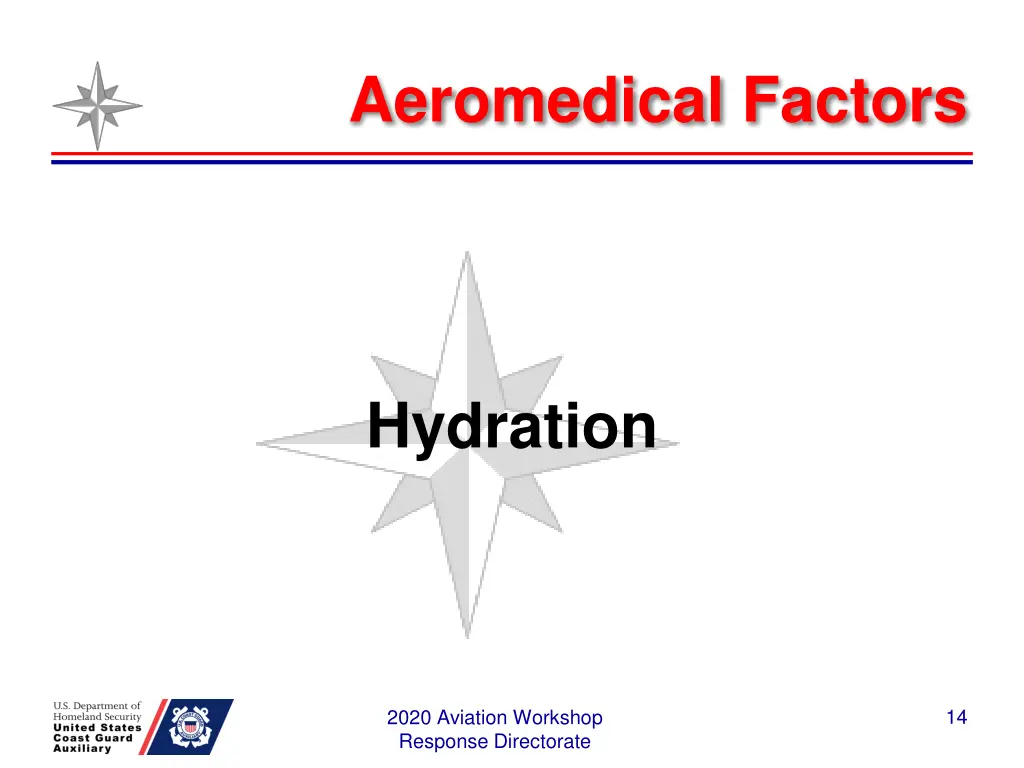 Aeromedical Factors

Hydration

U.S. Department of Homeland Security
United States Coast Guard Auxiliary

2020 Aviation Workshop
Response Directorate

14